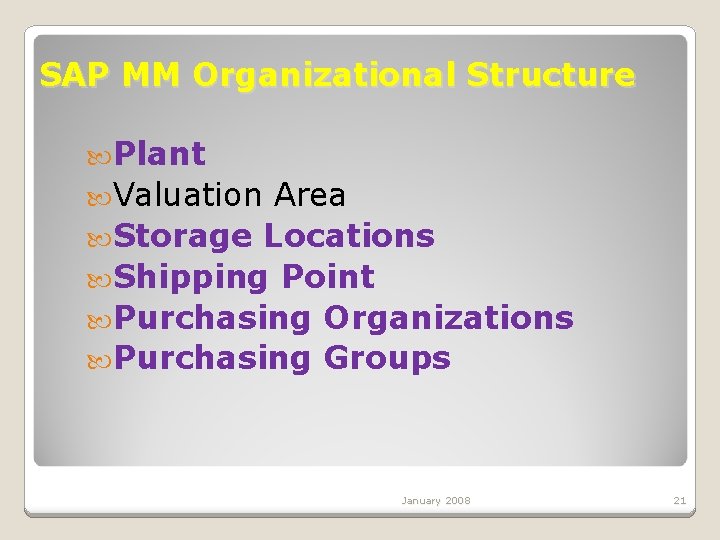 SAP MM Organizational Structure

Plant
Valuation Area
Storage Locations
Shipping Point
Purchasing Organizations
Purchasing Groups

January 2008

21